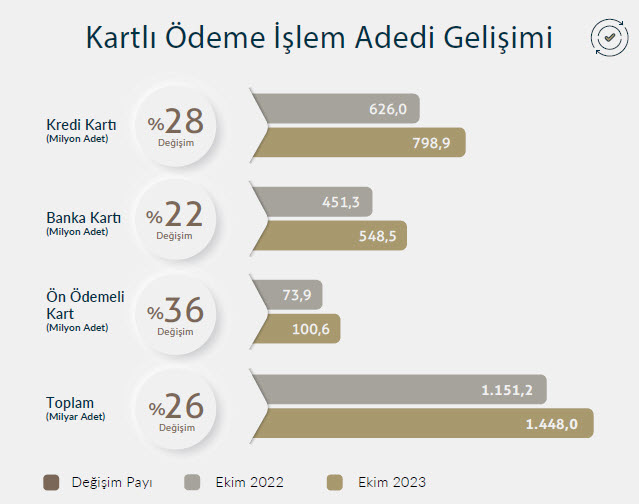 Kartlı Ödeme İşlem Adedi Gelişimi

Kredi Kartı
(Milyon Adet)
%28
Değişim
626,0
798,9

Banka Kartı
(Milyon Adet)
%22
Değişim
451,3
548,5

Ön Ödemeli Kart
(Milyon Adet)
%36
Değişim
73,9
100,6

Toplam
(Milyar Adet)
%26
Değişim
1.151,2
1.448,0

Değişim Payı
Ekim 2022
Ekim 2023